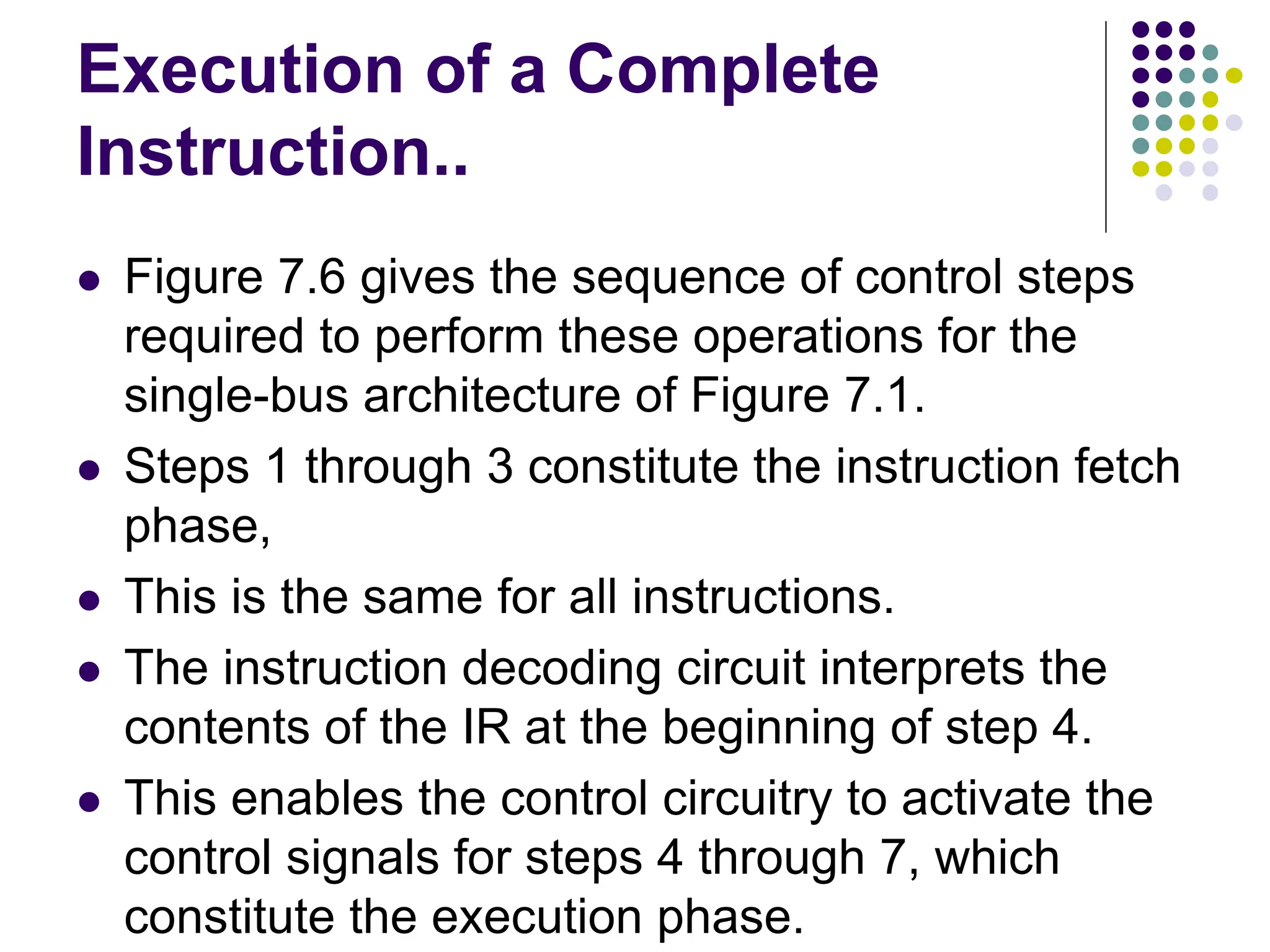 Execution of a Complete Instruction..

- Figure 7.6 gives the sequence of control steps required to perform these operations for the single-bus architecture of Figure 7.1.
- Steps 1 through 3 constitute the instruction fetch phase,
- This is the same for all instructions.
- The instruction decoding circuit interprets the contents of the IR at the beginning of step 4.
- This enables the control circuitry to activate the control signals for steps 4 through 7, which constitute the execution phase.